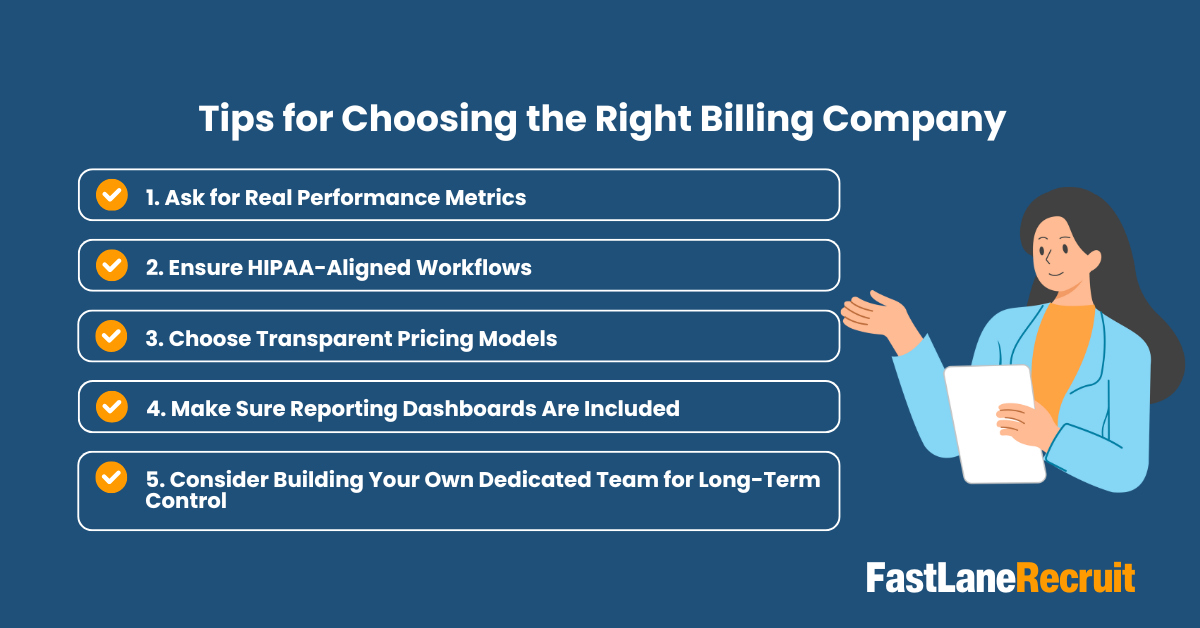 Tips for Choosing the Right Billing Company

1. Ask for Real Performance Metrics

2. Ensure HIPAA-Aligned Workflows

3. Choose Transparent Pricing Models

4. Make Sure Reporting Dashboards Are Included

5. Consider Building Your Own Dedicated Team for Long-Term Control

FastLaneRecruit